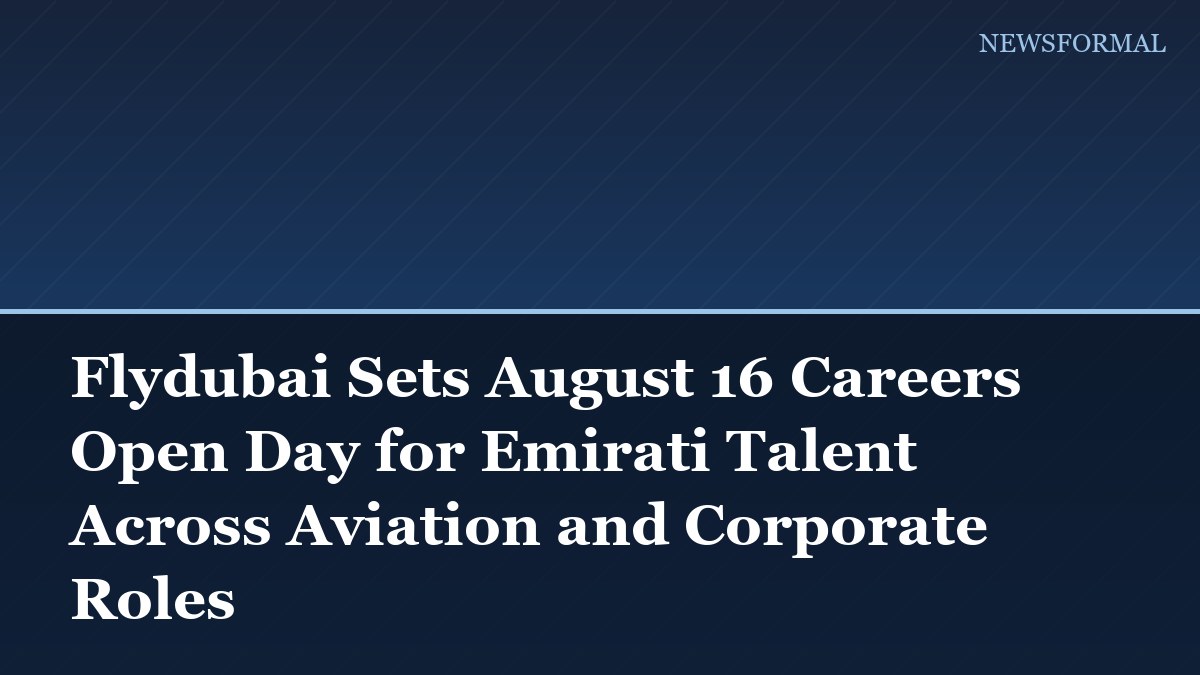 NEWSFORMAL

Flydubai Sets August 16 Careers Open Day for Emirati Talent Across Aviation and Corporate Roles